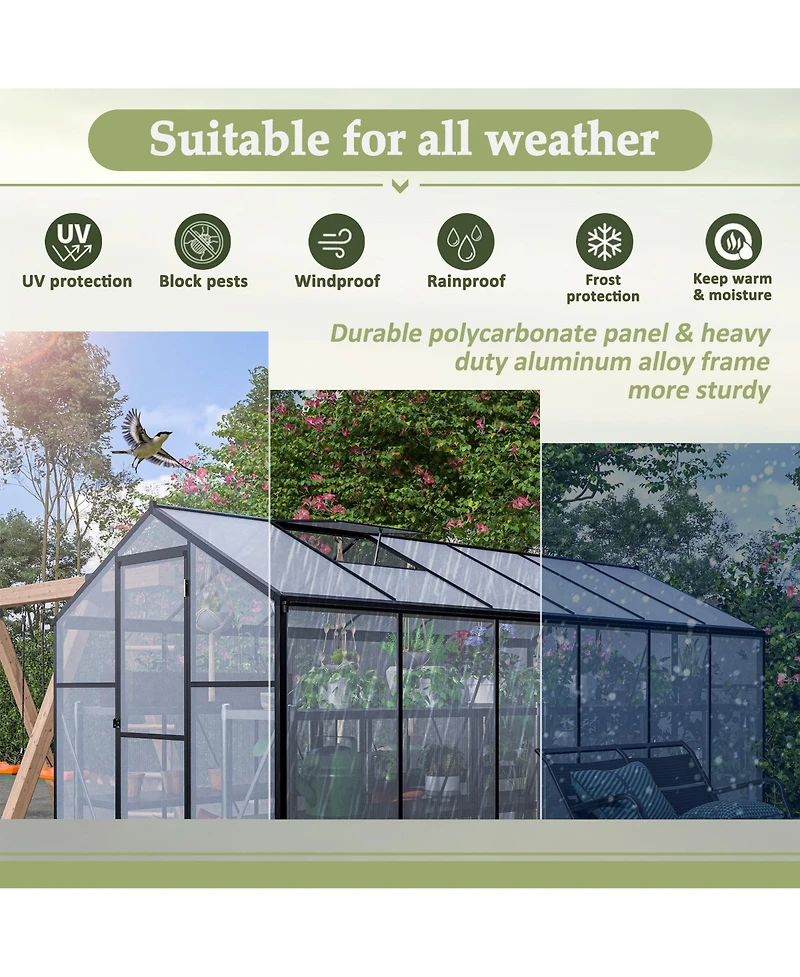 Suitable for all weather

UV

UV protection

Block pests

Windproof

Rainproof

Frost protection

Keep warm & moisture

Durable polycarbonate panel & heavy duty aluminum alloy frame more sturdy